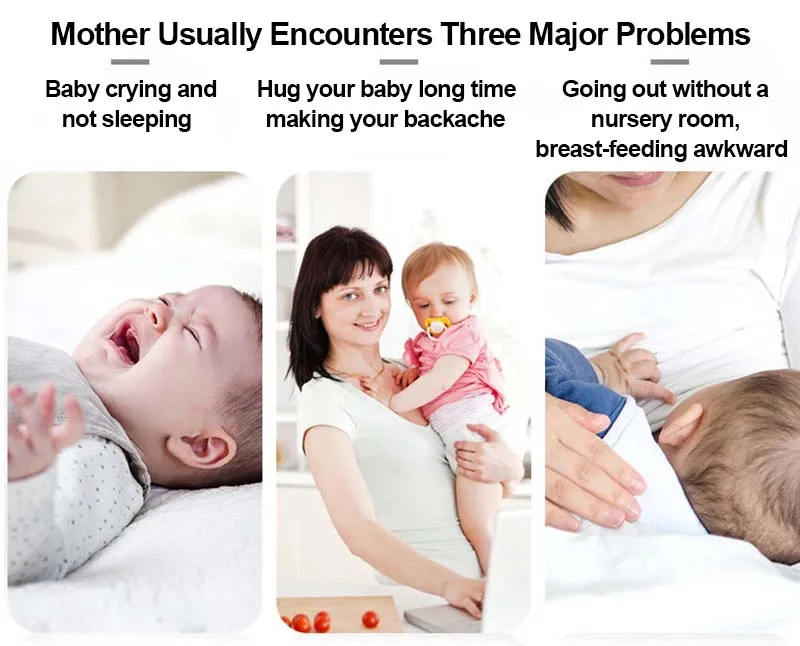 Mother Usually Encounters Three Major Problems

Baby crying and not sleeping

Hug your baby long time making your backache

Going out without a nursery room, breast-feeding awkward